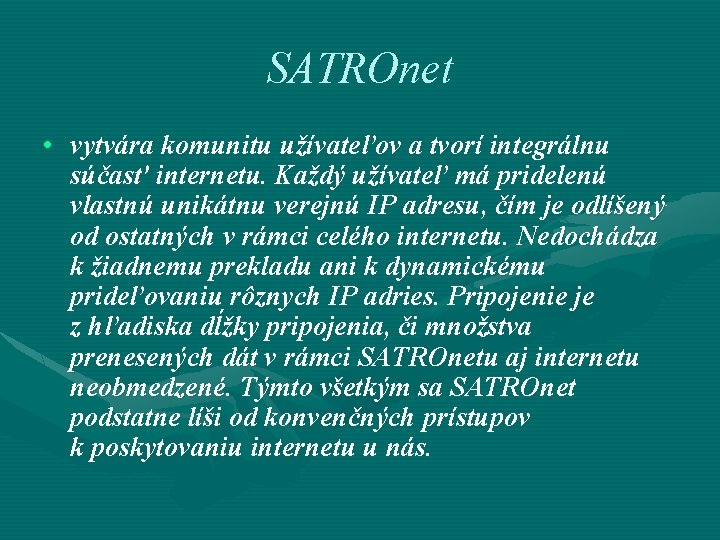 SATROnet

• vytvára komunitu užívateľov a tvorí integrálnu súčasť internetu. Každý užívateľ má pridelenú vlastnú unikátnu verejnú IP adresu, čím je odlíšený od ostatných v rámci celého internetu. Nedochádza k žiadnemu prekladu ani k dynamickému prideľovaniu rôznych IP adries. Pripojenie je z hľadiska dĺžky pripojenia, či množstva prenesených dát v rámci SATROnetu aj internetu neobmedzené. Týmto všetkým sa SATROnet podstatne líši od konvenčných prístupov k poskytovaniu internetu u nás.